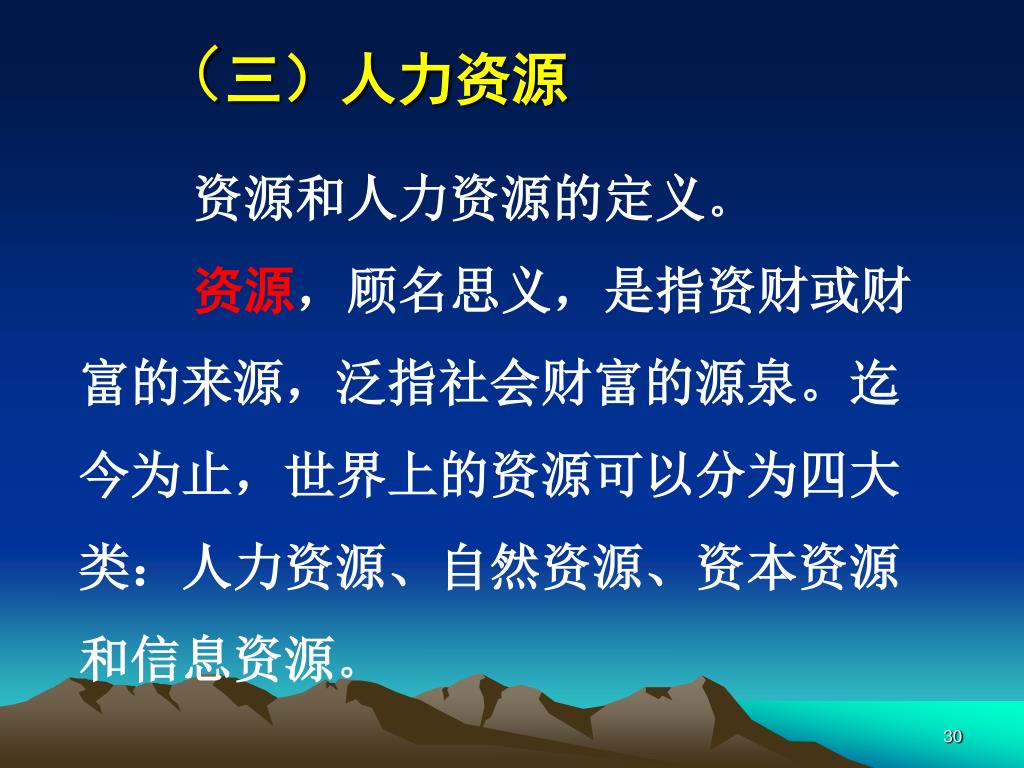 （三）人力资源

资源和人力资源的定义。

资源，顾名思义，是指资财或财富的来源，泛指社会财富的源泉。迄今为止，世界上的资源可以分为四大类：人力资源、自然资源、资本资源和信息资源。

30